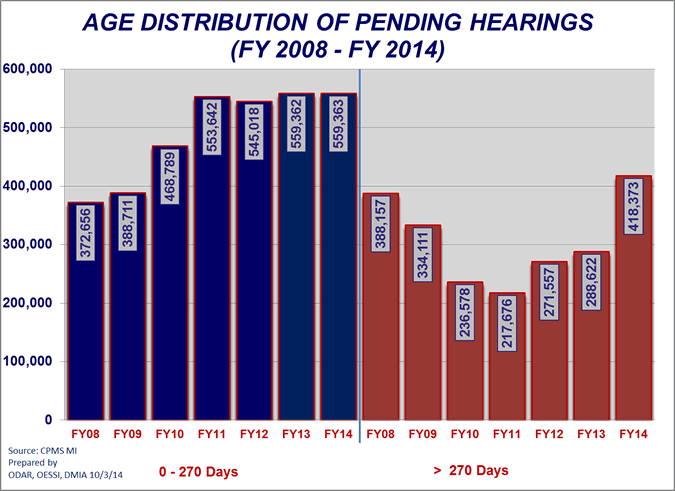 AGE DISTRIBUTION OF PENDING HEARINGS
(FY 2008 - FY 2014)

600,000
500,000
400,000
300,000
200,000
100,000
0

372,656
388,711
468,789
553,642
545,018
559,362
559,363
388,157
334,111
236,578
217,676
271,557
288,622
418,373

FY08 FY09 FY10 FY11 FY12 FY13 FY14 FY08 FY09 FY10 FY11 FY12 FY13 FY14

Source: CPMS MI
Prepared by
ODAR, OESSI, DMIA 10/3/14

0 - 270 Days

> 270 Days